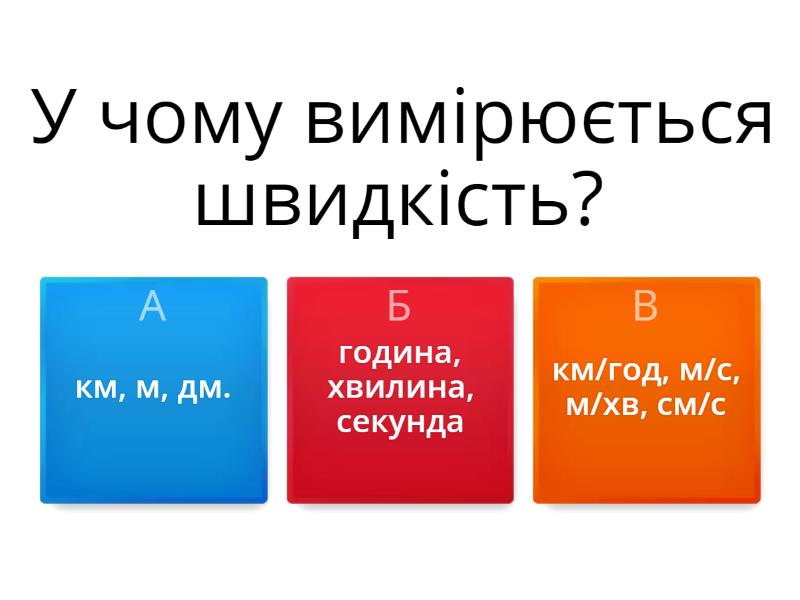 У чому вимірюється швидкість?

А
км, м, дм.

Б
година, хвилина, секунда

В
км/год, м/с, м/хв, см/с